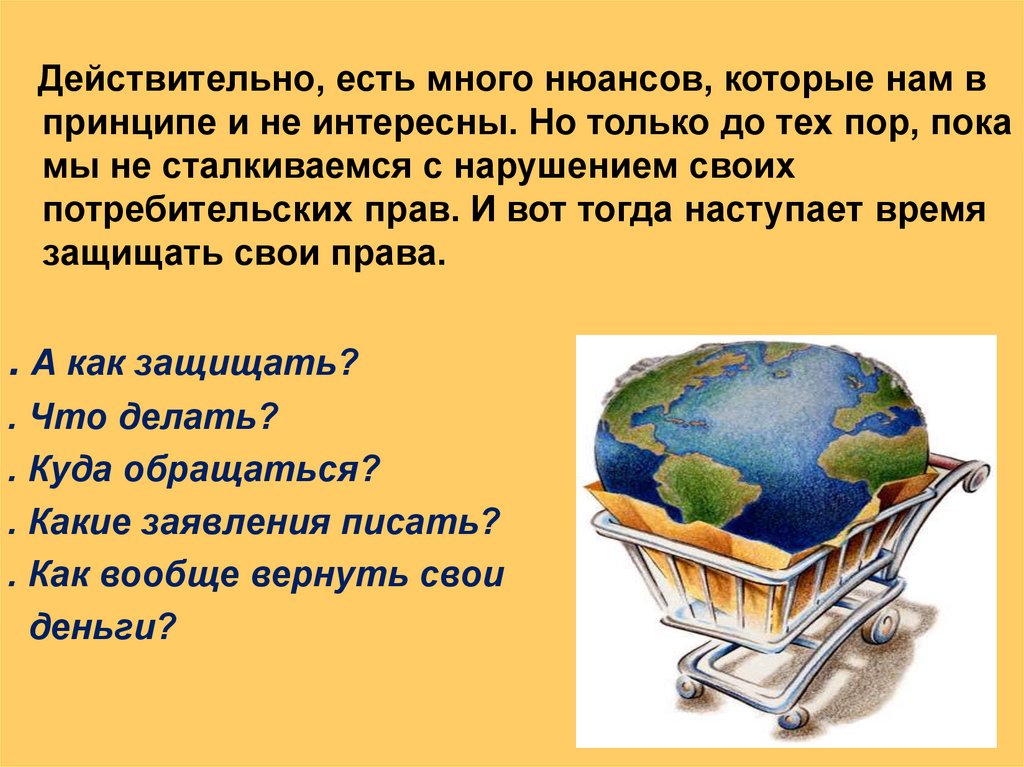 Действительно, есть много нюансов, которые нам в принципе и не интересны. Но только до тех пор, пока мы не сталкиваемся с нарушением своих потребительских прав. И вот тогда наступает время защищать свои права.

. А как защищать?
. Что делать?
. Куда обращаться?
. Какие заявления писать?
. Как вообще вернуть свои деньги?